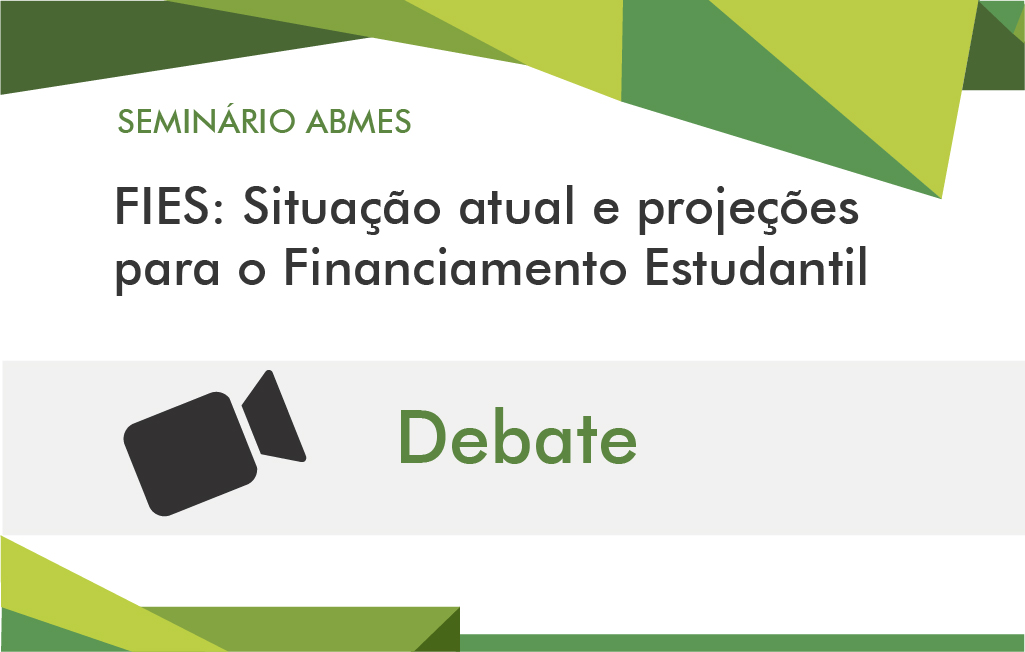 SEMINÁRIO ABMES

FIES: Situação atual e projeções para o Financiamento Estudantil

Debate